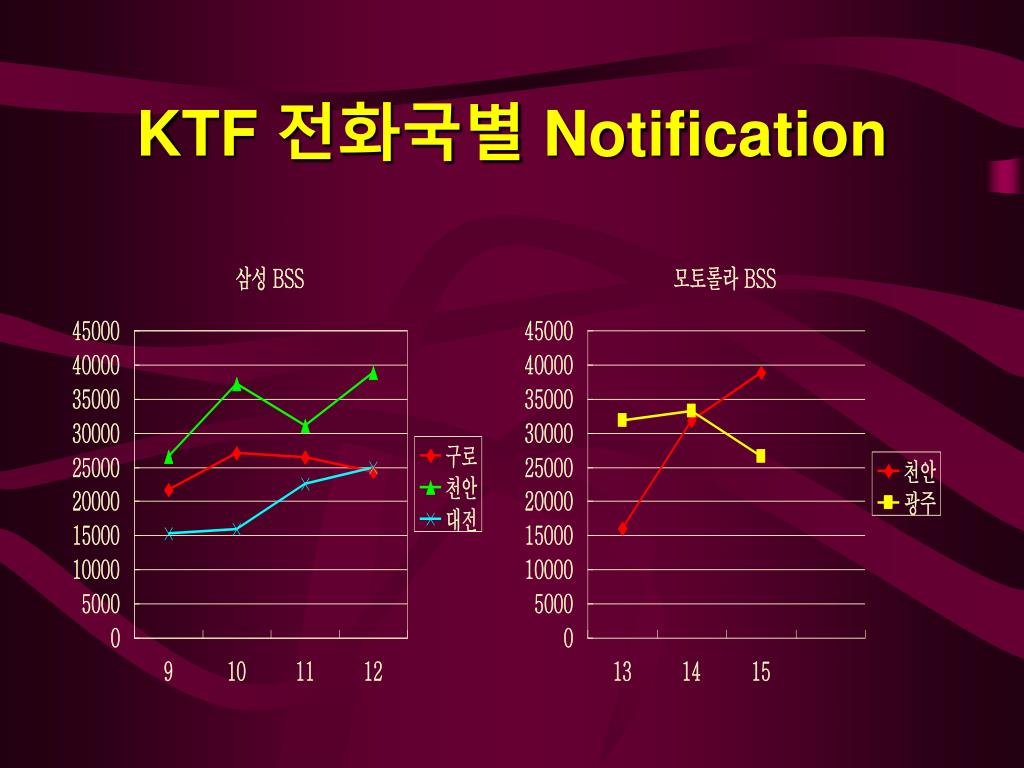 KTF 전화국별 Notification

삼성 BSS

45000
40000
35000
30000
25000
20000
15000
10000
5000
0

9 10 11 12

구로
천안
대전

모토롤라 BSS

45000
40000
35000
30000
25000
20000
15000
10000
5000
0

13 14 15

천안
광주